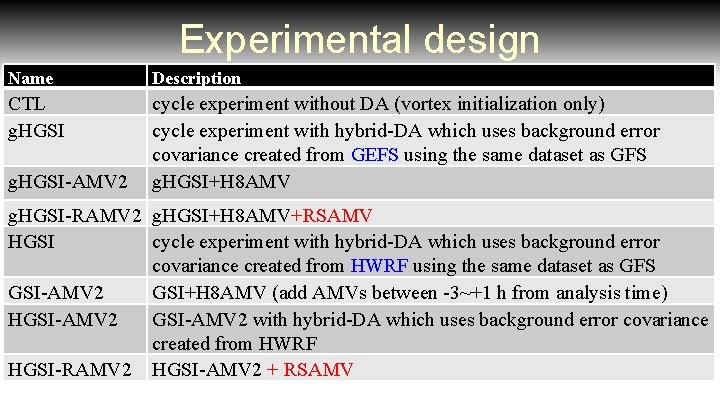 Experimental design

| Name | Description |
|---|---|
| CTL | cycle experiment without DA (vortex initialization only) |
| gHGSI | cycle experiment with hybrid-DA which uses background error covariance created from GEFS using the same dataset as GFS |
| gHGSI-AMV2 | gHGSI+H8AMV |
| gHGSI-RAMV2 | gHGSI+H8AMV+RSAMV |
| HGSI | cycle experiment with hybrid-DA which uses background error covariance created from HWRF using the same dataset as GFS |
| GSI-AMV2 | GSI+H8AMV (add AMVs between -3~+1 h from analysis time) |
| HGSI-AMV2 | GSI-AMV2 with hybrid-DA which uses background error covariance created from HWRF |
| HGSI-RAMV2 | HGSI-AMV2 + RSAMV |